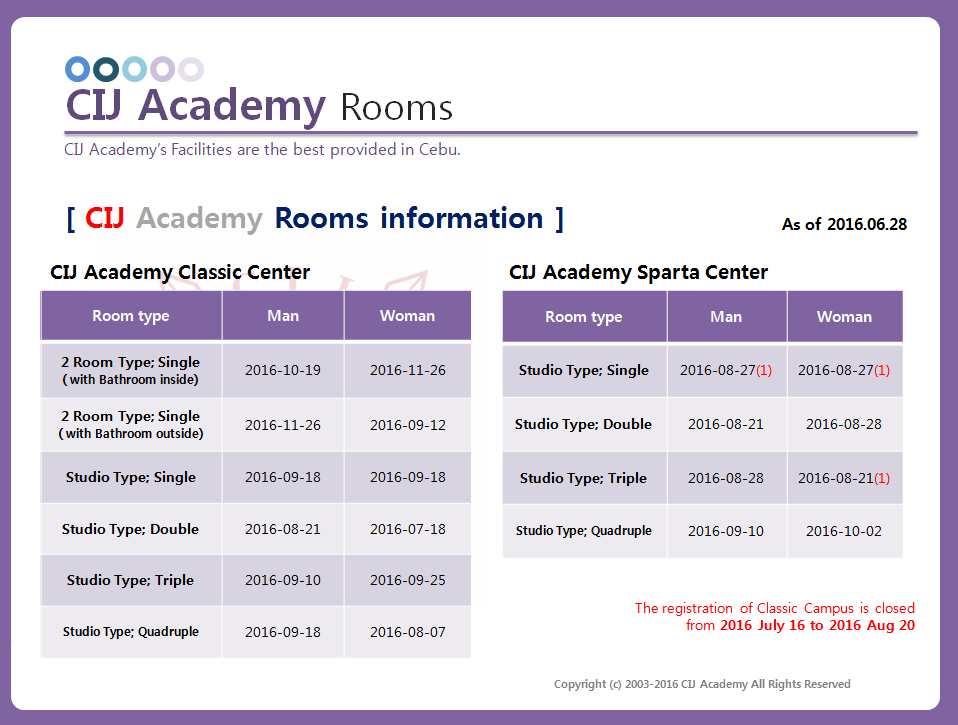 CIJ Academy Rooms

CIJ Academy's Facilities are the best provided in Cebu.

[ CIJ Academy Rooms information ]

As of 2016.06.28

CIJ Academy Classic Center

| Room type | Man | Woman |
|---|---|---|
| 2 Room Type; Single (with Bathroom inside) | 2016-10-19 | 2016-11-26 |
| 2 Room Type; Single (with Bathroom outside) | 2016-11-26 | 2016-09-12 |
| Studio Type; Single | 2016-09-18 | 2016-09-18 |
| Studio Type; Double | 2016-08-21 | 2016-07-18 |
| Studio Type; Triple | 2016-09-10 | 2016-09-25 |
| Studio Type; Quadruple | 2016-09-18 | 2016-08-07 |

CIJ Academy Sparta Center

| Room type | Man | Woman |
|---|---|---|
| Studio Type; Single | 2016-08-27(1) | 2016-08-27(1) |
| Studio Type; Double | 2016-08-21 | 2016-08-28 |
| Studio Type; Triple | 2016-08-28 | 2016-08-21(1) |
| Studio Type; Quadruple | 2016-09-10 | 2016-10-02 |

The registration of Classic Campus is closed from 2016 July 16 to 2016 Aug 20

Copyright (c) 2003-2016 CIJ Academy All Rights Reserved